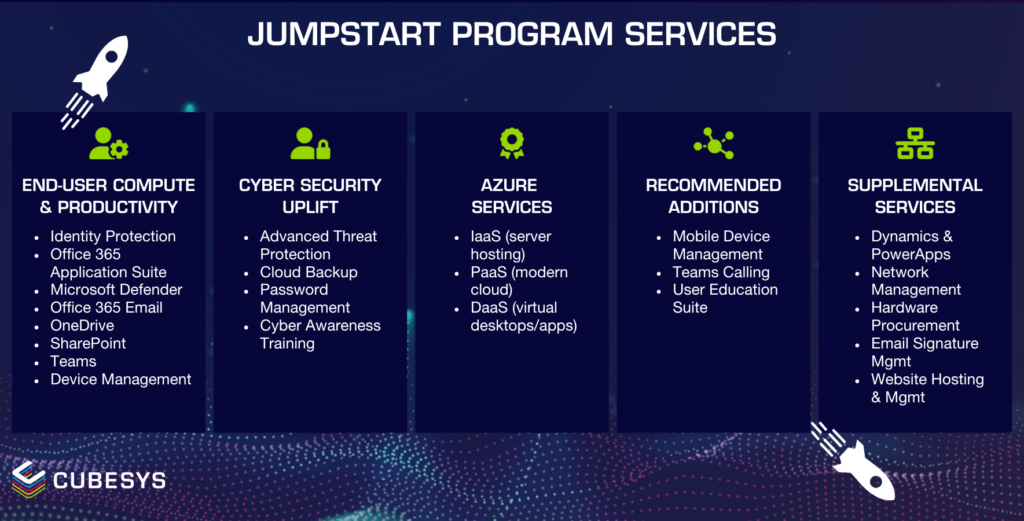 JUMPSTART PROGRAM SERVICES

END-USER COMPUTE & PRODUCTIVITY

- Identity Protection
- Office 365 Application Suite
- Microsoft Defender
- Office 365 Email
- OneDrive
- SharePoint
- Teams
- Device Management

CYBER SECURITY UPLIFT

- Advanced Threat Protection
- Cloud Backup
- Password Management
- Cyber Awareness Training

AZURE SERVICES

- IaaS (server hosting)
- PaaS (modern cloud)
- DaaS (virtual desktops/apps)

RECOMMENDED ADDITIONS

- Mobile Device Management
- Teams Calling
- User Education Suite

SUPPLEMENTAL SERVICES

- Dynamics & PowerApps
- Network Management
- Hardware Procurement
- Email Signature Mgmt
- Website Hosting & Mgmt

CUBESYS